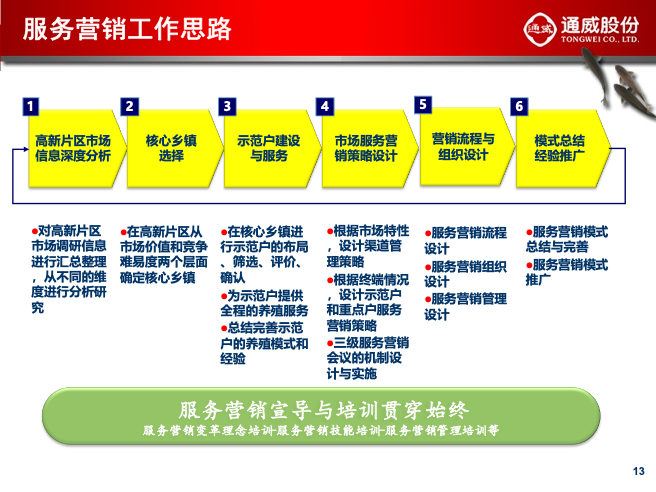 服务营销工作思路

通威 通威股份 TONGWEI CO., LTD.

1
高新片区市场信息深度分析

2
核心乡镇选择

3
示范户建设与服务

4
市场服务营销策略设计

5
营销流程与组织设计

6
模式总结经验推广

●对高新片区市场调研信息进行汇总整理，从不同的维度进行分析研究

●在高新片区从市场价值和竞争难易度两个层面确定核心乡镇

●在核心乡镇进行示范户的布局、筛选、评价、确认
●为示范户提供全程的养殖服务
●总结完善示范户的养殖模式和经验

●根据市场特性，设计渠道管理策略
●根据终端情况，设计示范户和重点户服务营销策略
●三级服务营销会议的机制设计与实施

●服务营销流程设计
●服务营销组织设计
●服务营销管理设计

●服务营销模式总结与完善
●服务营销模式推广

服务营销宣导与培训贯穿始终
服务营销变革理念培训-服务营销技能培训-服务营销管理培训等

13